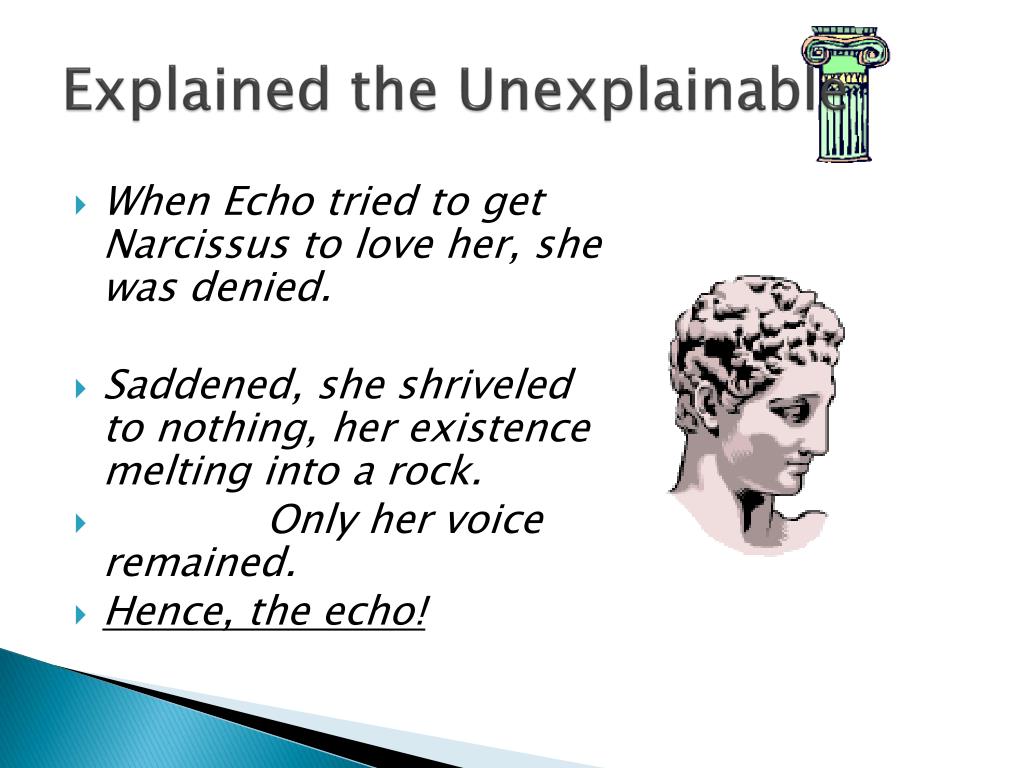 Explained the Unexplainable

When Echo tried to get Narcissus to love her, she was denied.

Saddened, she shriveled to nothing, her existence melting into a rock.

Only her voice remained.

Hence, the echo!